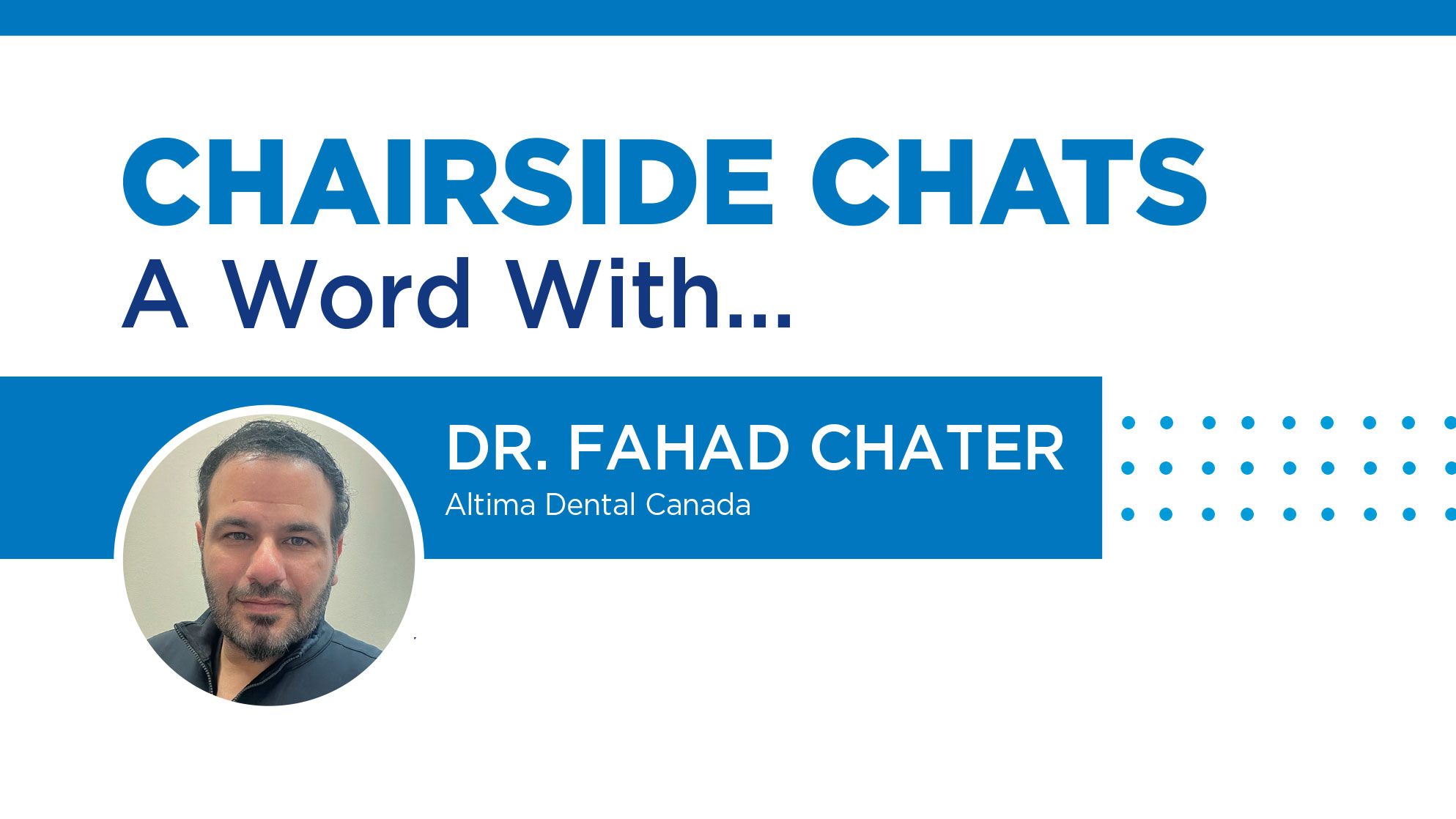 CHAIRSIDE CHATS
A Word With...

DR. FAHAD CHATER
Altima Dental Canada